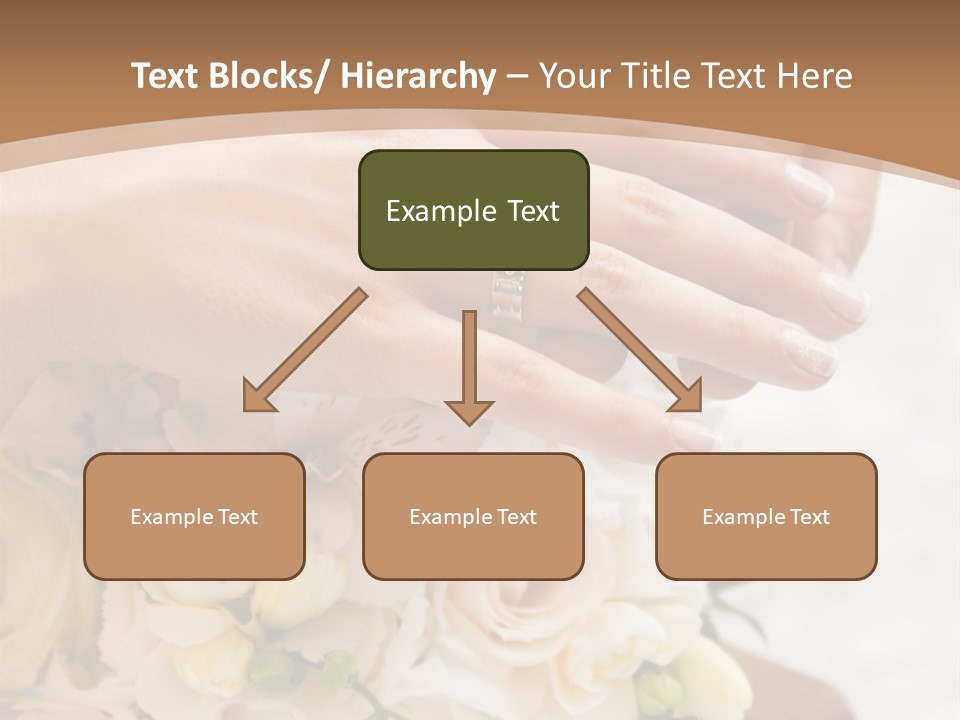 Text Blocks/ Hierarchy – Your Title Text Here

Example Text

Example Text

Example Text

Example Text